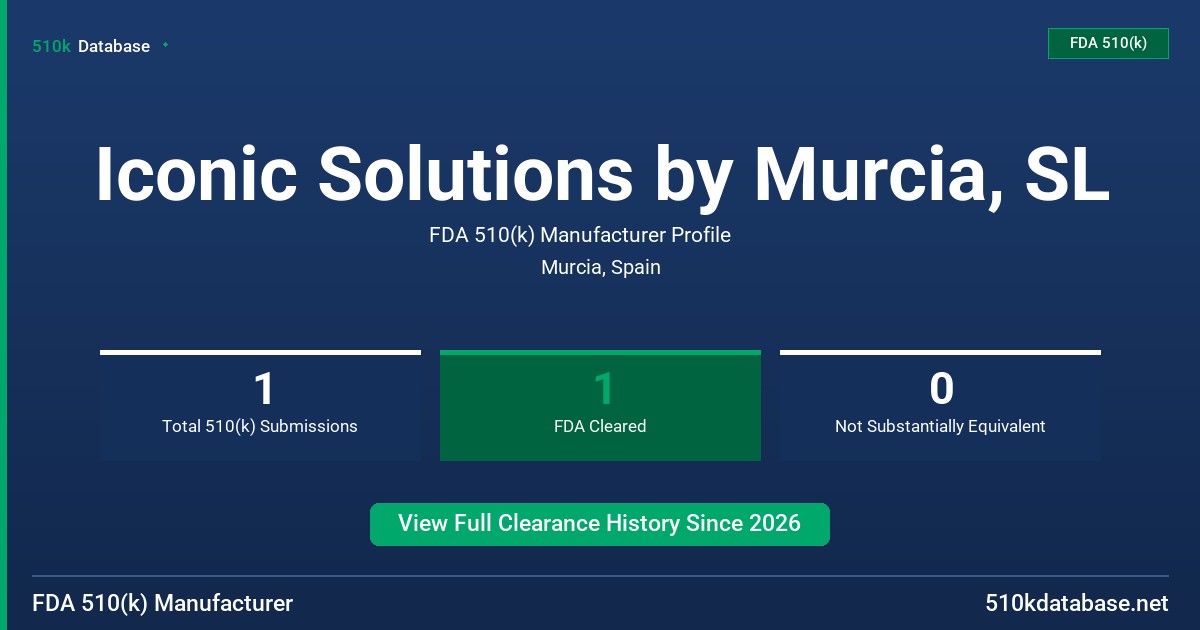 510k Database

FDA 510(k)

Iconic Solutions by Murcia, SL

FDA 510(k) Manufacturer Profile

Murcia, Spain

1
Total 510(k) Submissions

1
FDA Cleared

0
Not Substantially Equivalent

View Full Clearance History Since 2026

FDA 510(k) Manufacturer

510kdatabase.net